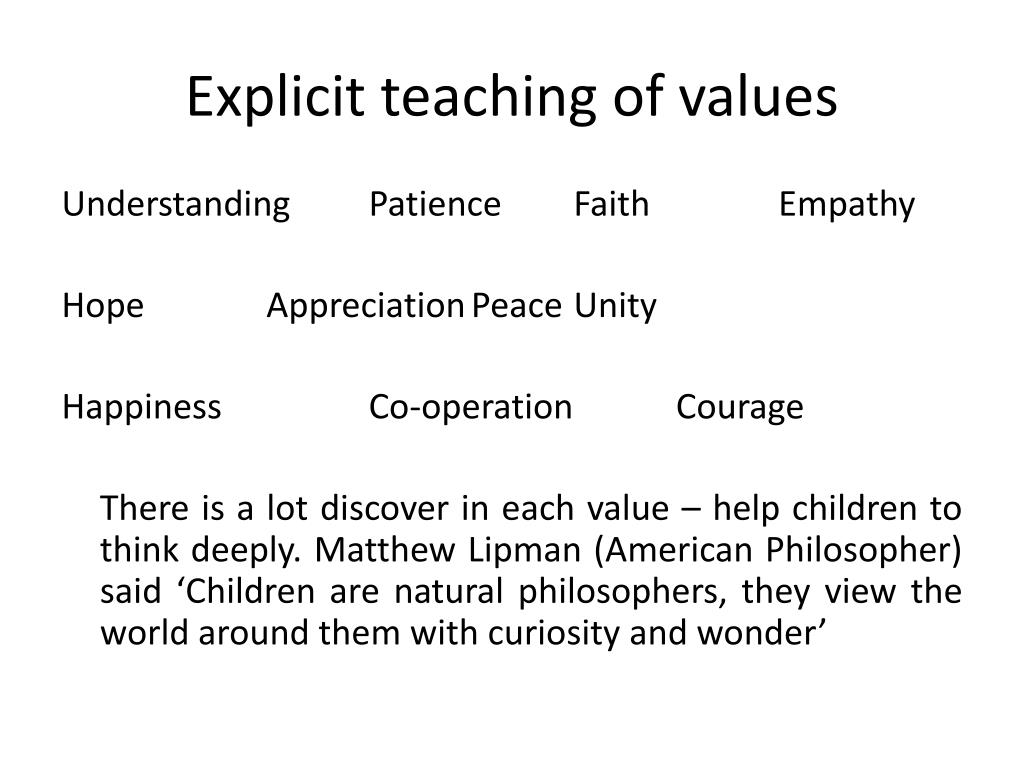 Explicit teaching of values

Understanding Patience Faith Empathy

Hope Appreciation Peace Unity

Happiness Co-operation Courage

There is a lot discover in each value – help children to think deeply. Matthew Lipman (American Philosopher) said ‘Children are natural philosophers, they view the world around them with curiosity and wonder’